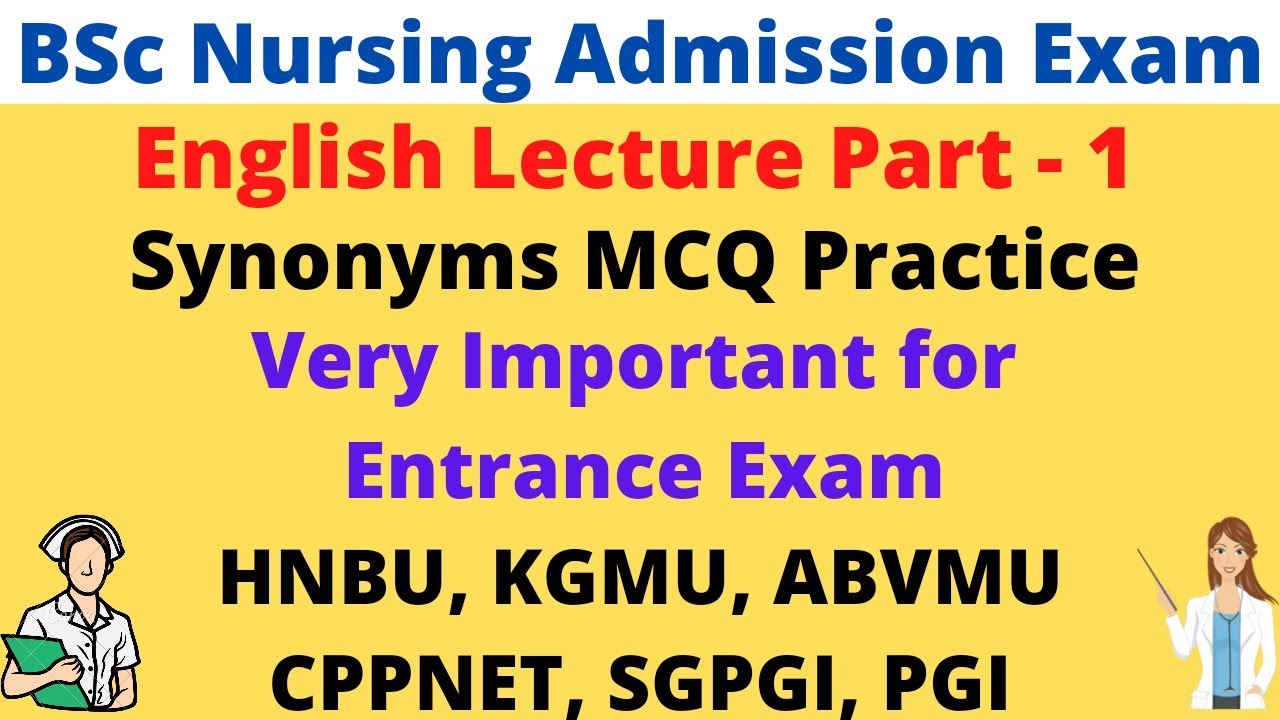 BSc Nursing Admission Exam

English Lecture Part - 1

Synonyms MCQ Practice

Very Important for Entrance Exam

HNBU, KGMU, ABVMU
CPPNET, SGPGI, PGI